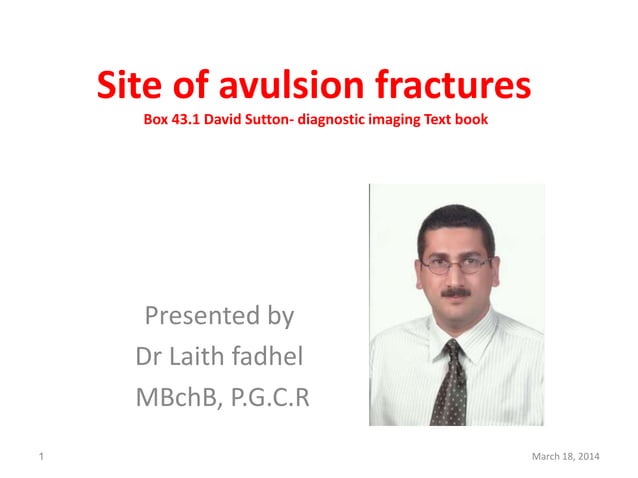 Site of avulsion fractures
Box 43.1 David Sutton- diagnostic imaging Text book

Presented by
Dr Laith fadhel
MBchB, P.G.C.R

1

March 18, 2014